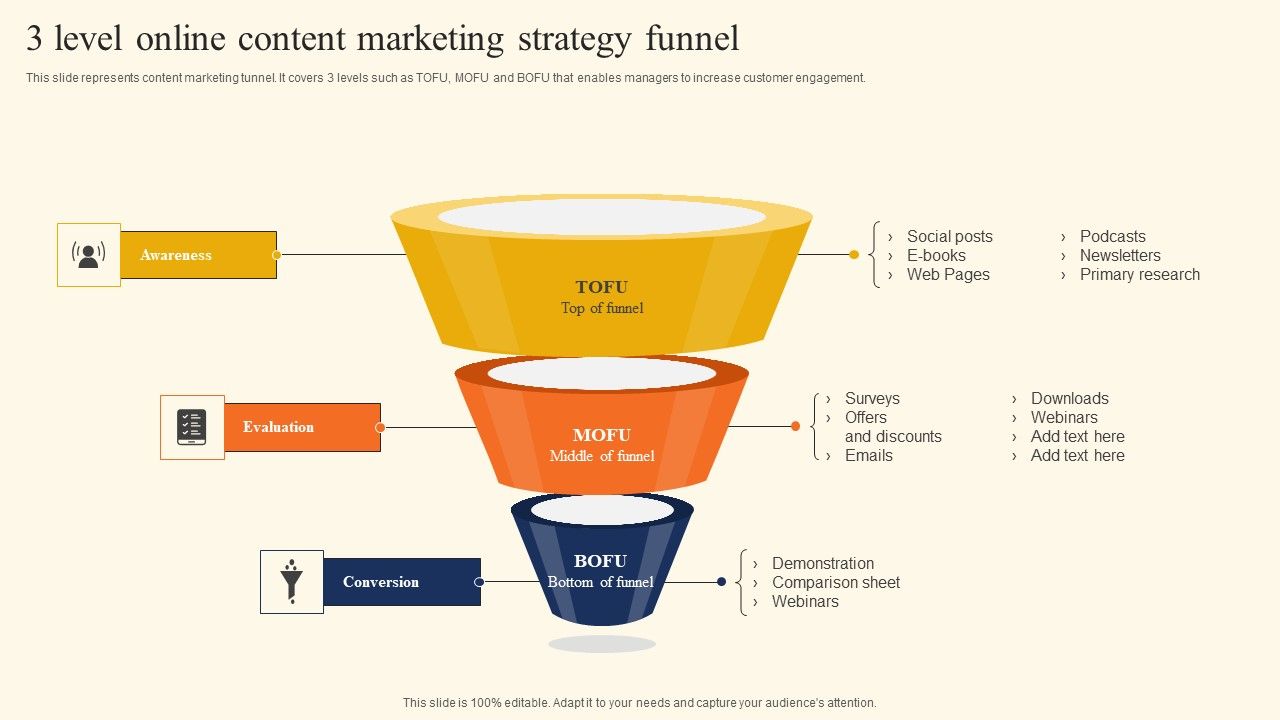 3 level online content marketing strategy funnel

This slide represents content marketing tunnel. It covers 3 levels such as TOFU, MOFU and BOFU that enables managers to increase customer engagement.

Awareness

TOFU
Top of funnel

› Social posts
› E-books
› Web Pages

› Podcasts
› Newsletters
› Primary research

Evaluation

MOFU
Middle of funnel

› Surveys
› Offers and discounts
› Emails

› Downloads
› Webinars
› Add text here
› Add text here

Conversion

BOFU
Bottom of funnel

› Demonstration
› Comparison sheet
› Webinars

This slide is 100% editable. Adapt it to your needs and capture your audience's attention.